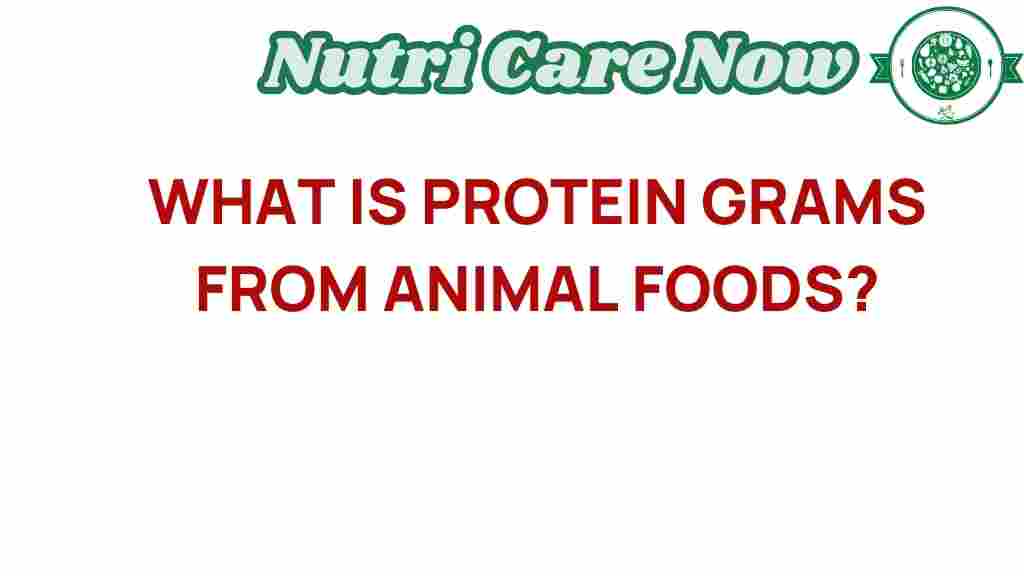 Nutri Care Now

WHAT IS PROTEIN GRAMS FROM ANIMAL FOODS?